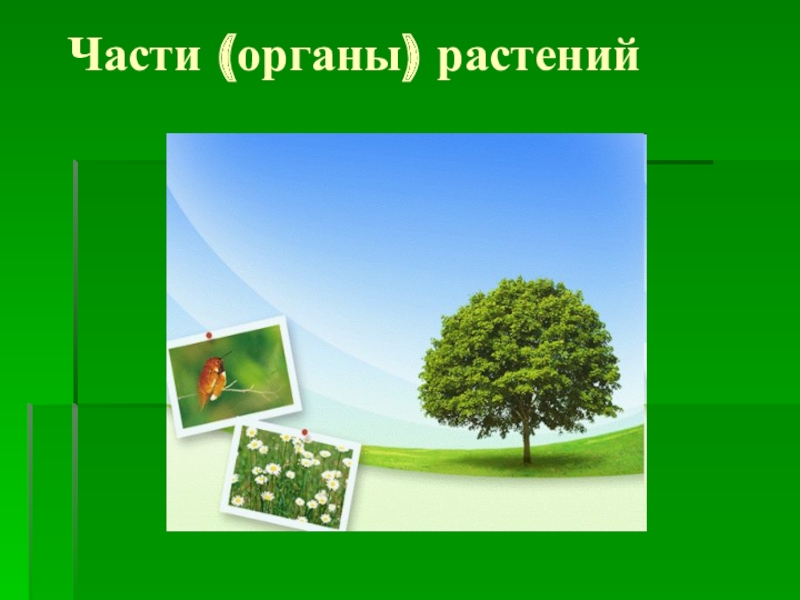 Части (органы) растений